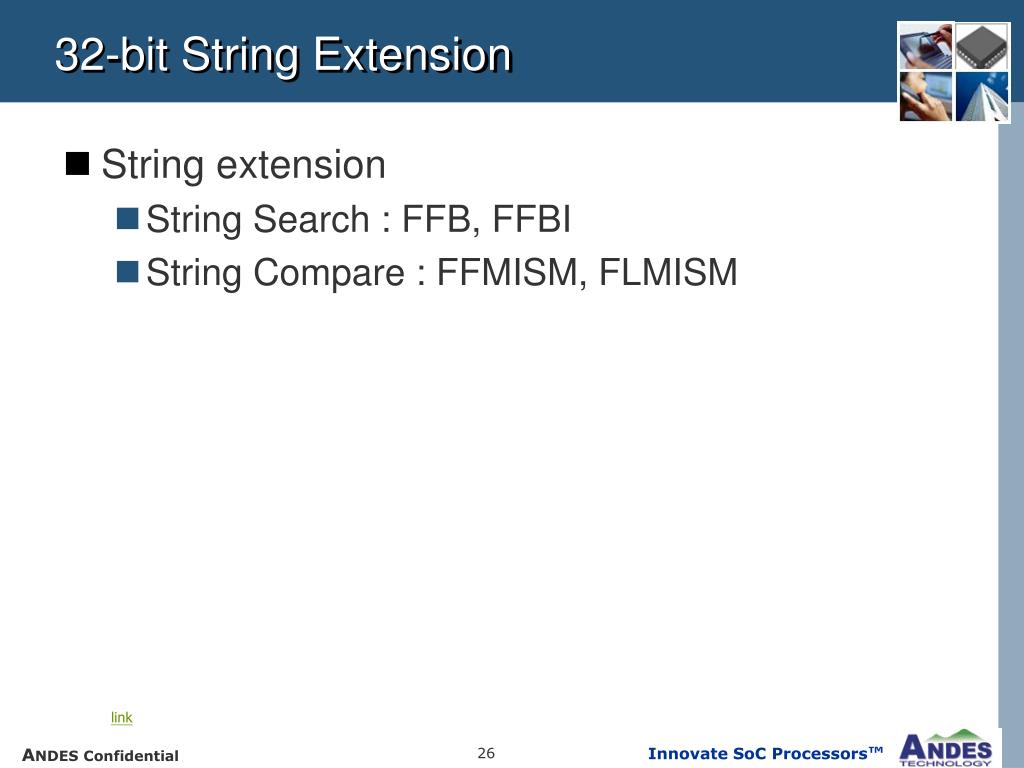 32-bit String Extension

String extension

String Search : FFB, FFBI

String Compare : FFMISM, FLMISM

link

ANDES Confidential

26

Innovate SoC Processors™

ANDES TECHNOLOGY